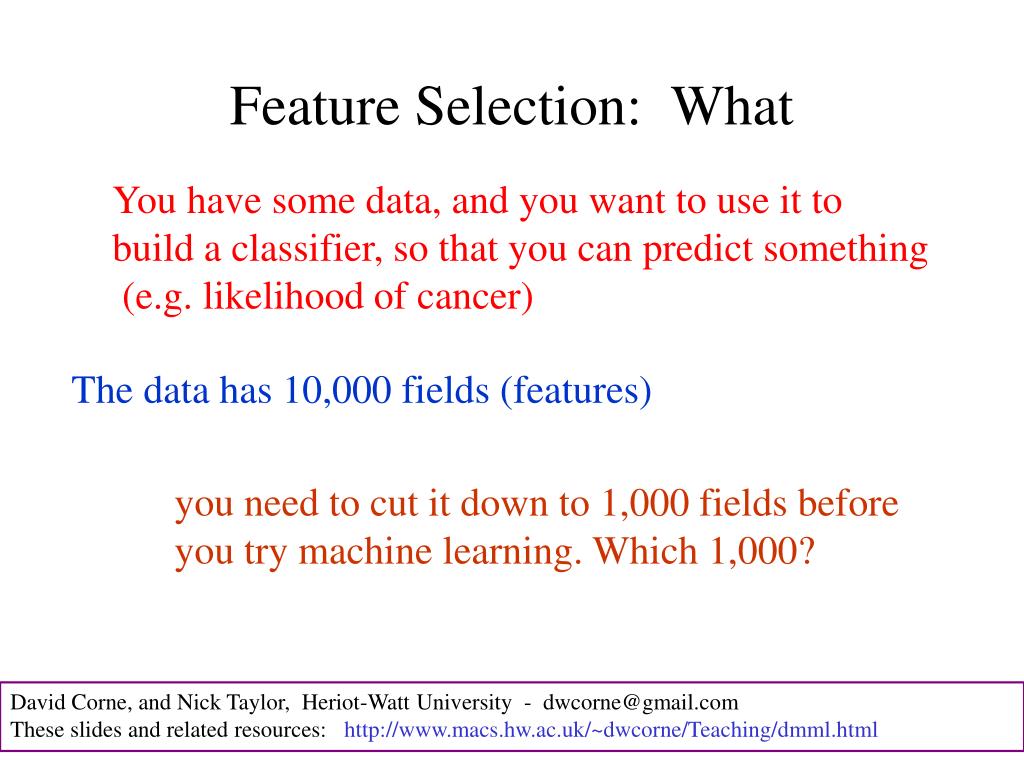 Feature Selection:  What

You have some data, and you want to use it to build a classifier, so that you can predict something (e.g. likelihood of cancer)

The data has 10,000 fields (features)

you need to cut it down to 1,000 fields before you try machine learning. Which 1,000?

David Corne, and Nick Taylor,  Heriot-Watt University  -  dwcorne@gmail.com
These slides and related resources:   http://www.macs.hw.ac.uk/~dwcorne/Teaching/dmml.html